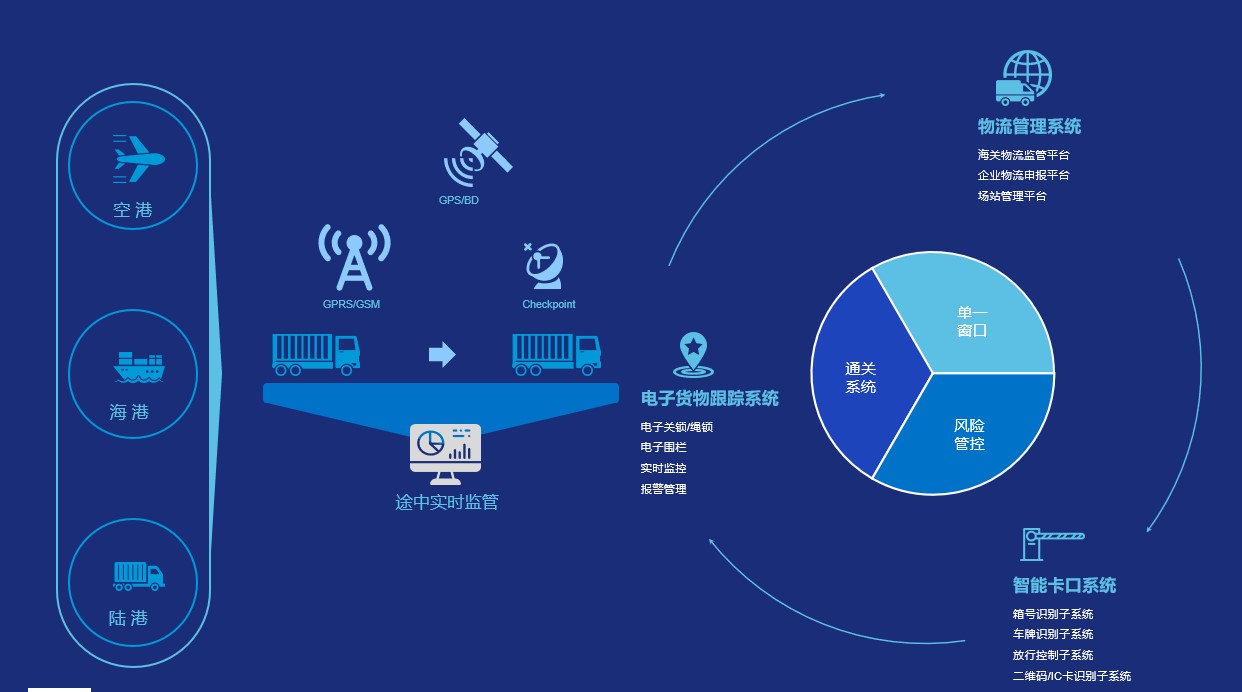 空港

海港

陆港

GPS/BD

GPRS/GSM

Checkpoint

途中实时监管

电子货物跟踪系统

电子关锁/绳锁
电子围栏
实时监控
报警管理

物流管理系统

海关物流监管平台
企业物流申报平台
场站管理平台

单一窗口

通关系统

风险管控

智能卡口系统

箱号识别子系统
车牌识别子系统
放行控制子系统
二维码/IC卡识别子系统